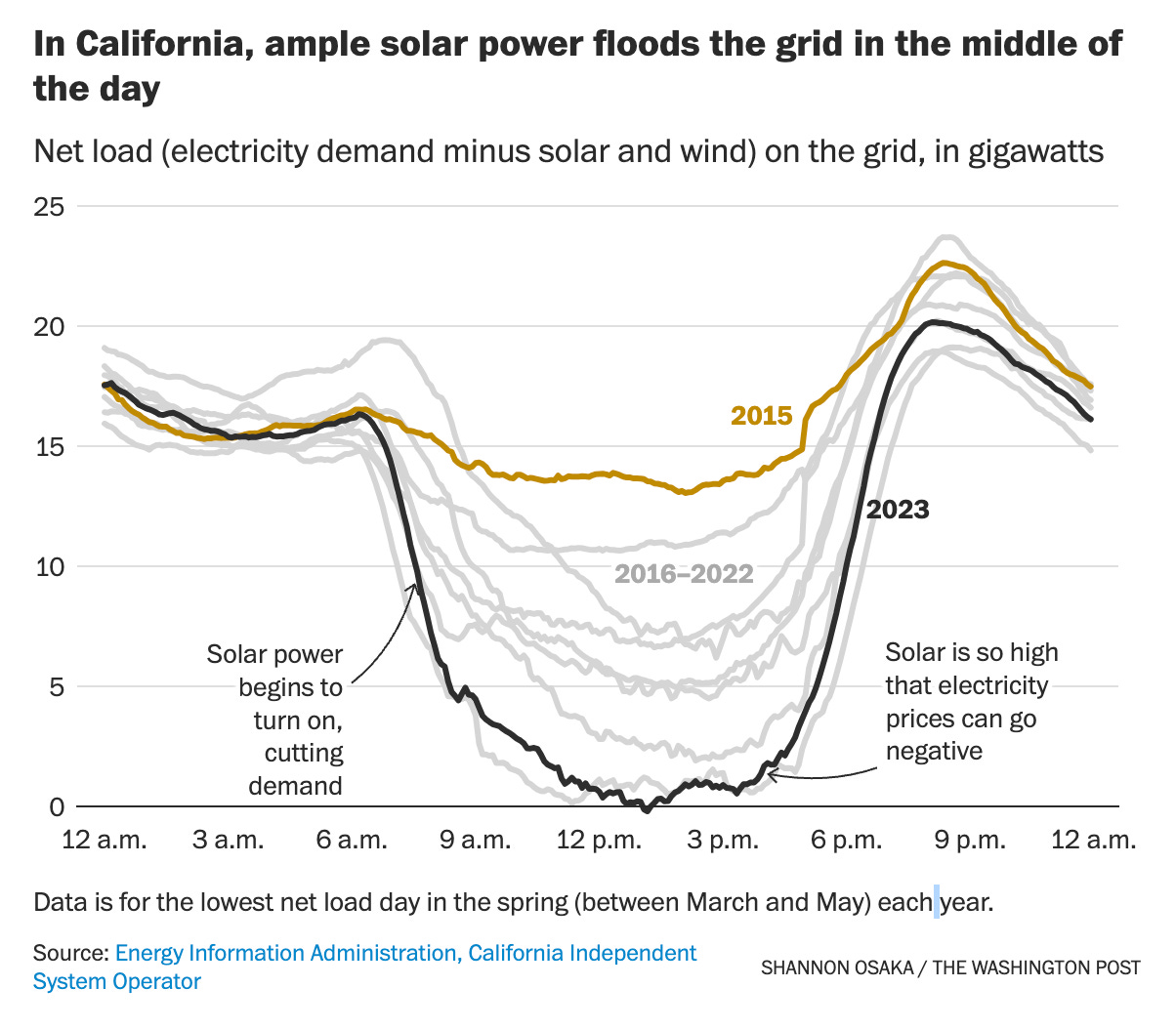 In California, ample solar power floods the grid in the middle of the day

Net load (electricity demand minus solar and wind) on the grid, in gigawatts

25
20
15
10
5
0

2015
2023
2016–2022

Solar power begins to turn on, cutting demand

Solar is so high that electricity prices can go negative

12 a.m. 3 a.m. 6 a.m. 9 a.m. 12 p.m. 3 p.m. 6 p.m. 9 p.m. 12 a.m.

Data is for the lowest net load day in the spring (between March and May) each year.

Source: Energy Information Administration, California Independent System Operator

SHANNON OSAKA / THE WASHINGTON POST